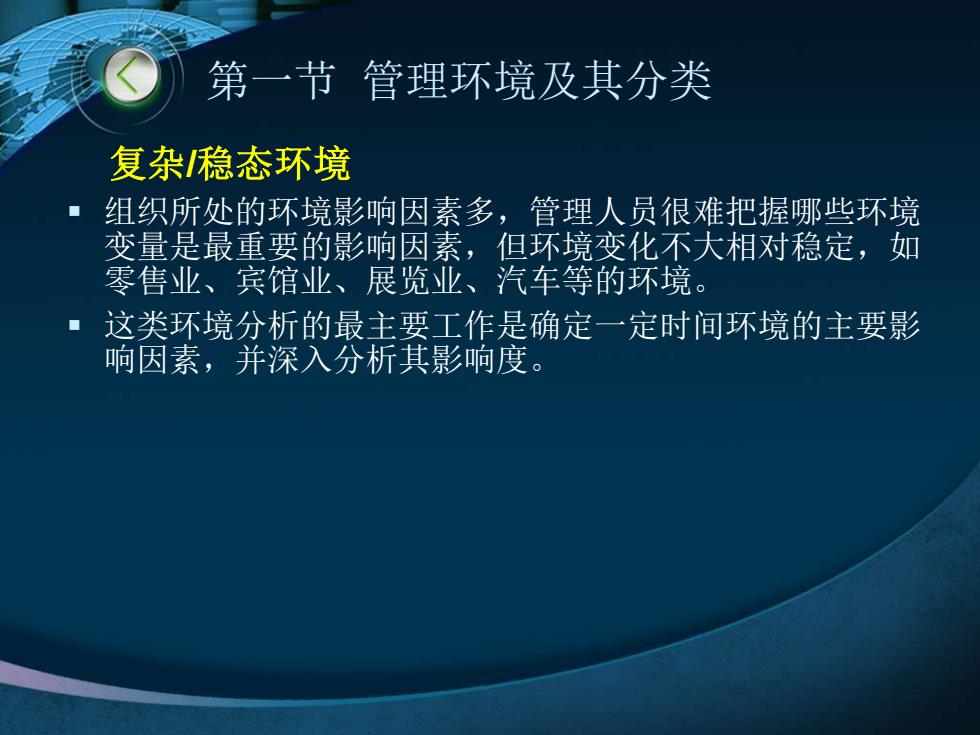 第一节 管理环境及其分类

复杂/稳态环境

▪ 组织所处的环境影响因素多，管理人员很难把握哪些环境变量是最重要的影响因素，但环境变化不大相对稳定，如零售业、宾馆业、展览业、汽车等的环境。

▪ 这类环境分析的最主要工作是确定一定时间环境的主要影响因素，并深入分析其影响度。